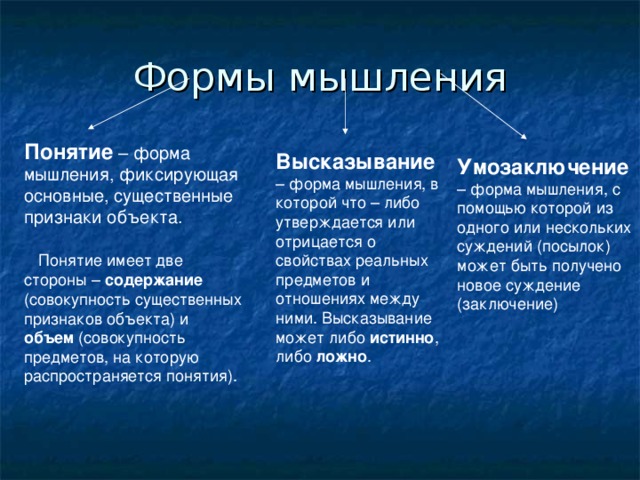 Формы мышления

Понятие – форма мышления, фиксирующая основные, существенные признаки объекта.

Понятие имеет две стороны – содержание (совокупность существенных признаков объекта) и объем (совокупность предметов, на которую распространяется понятия).

Высказывание – форма мышления, в которой что – либо утверждается или отрицается о свойствах реальных предметов и отношениях между ними. Высказывание может либо истинно, либо ложно.

Умозаключение – форма мышления, с помощью которой из одного или нескольких суждений (посылок) может быть получено новое суждение (заключение)